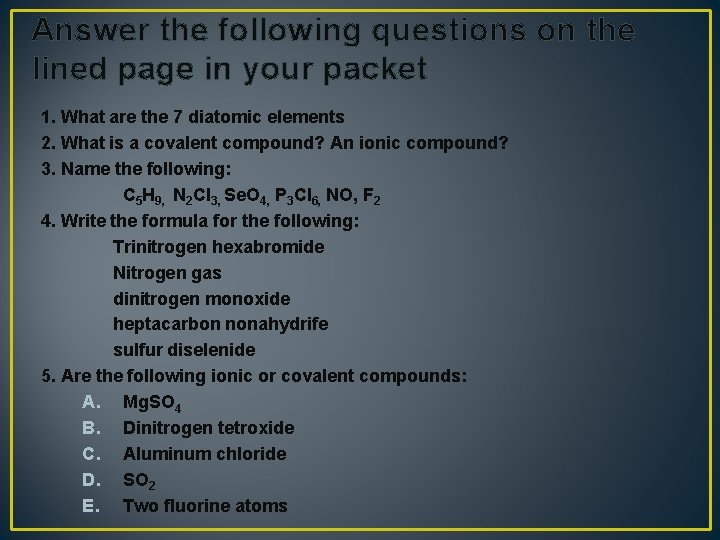 Answer the following questions on the lined page in your packet

1. What are the 7 diatomic elements
2. What is a covalent compound? An ionic compound?
3. Name the following:
$C_5H_9$, $N_2Cl_3$, $SeO_4$, $P_3Cl_6$, NO, $F_2$
4. Write the formula for the following:
Trinitrogen hexabromide
Nitrogen gas
dinitrogen monoxide
heptacarbon nonahydrife
sulfur diselenide
5. Are the following ionic or covalent compounds:
A. $MgSO_4$
B. Dinitrogen tetroxide
C. Aluminum chloride
D. $SO_2$
E. Two fluorine atoms